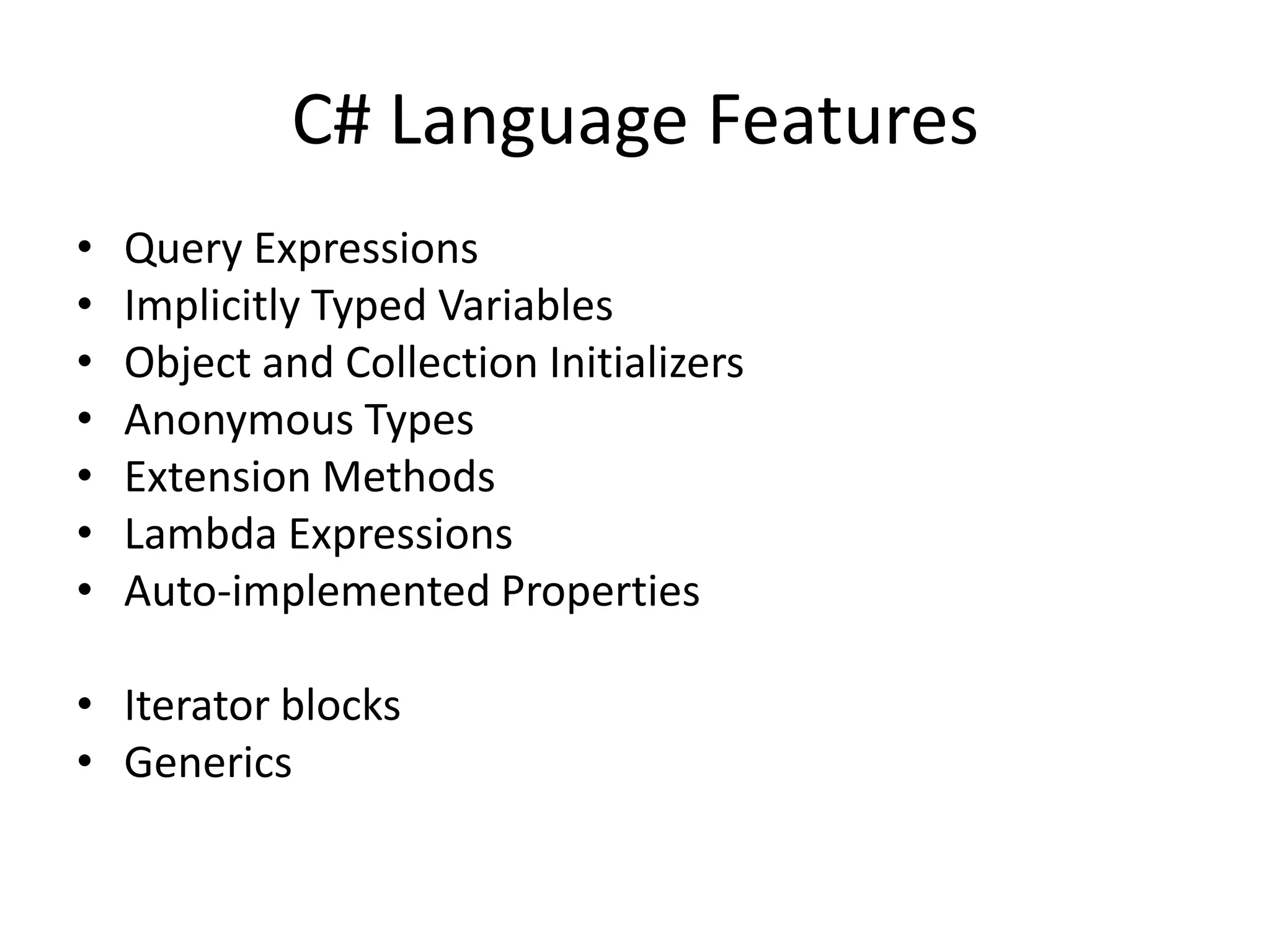 C# Language Features

• Query Expressions
• Implicitly Typed Variables
• Object and Collection Initializers
• Anonymous Types
• Extension Methods
• Lambda Expressions
• Auto-implemented Properties

• Iterator blocks
• Generics